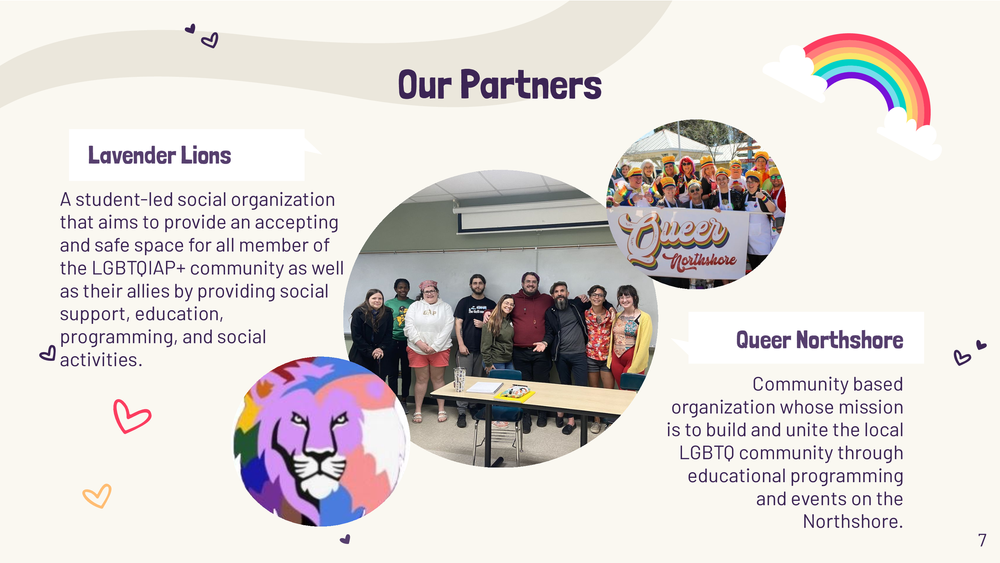 Our Partners

Lavender Lions

A student-led social organization that aims to provide an accepting and safe space for all member of the LGBTQIAP+ community as well as their allies by providing social support, education, programming, and social activities.

Queer Northshore

Queer Northshore

Community based organization whose mission is to build and unite the local LGBTQ community through educational programming and events on the Northshore.

7